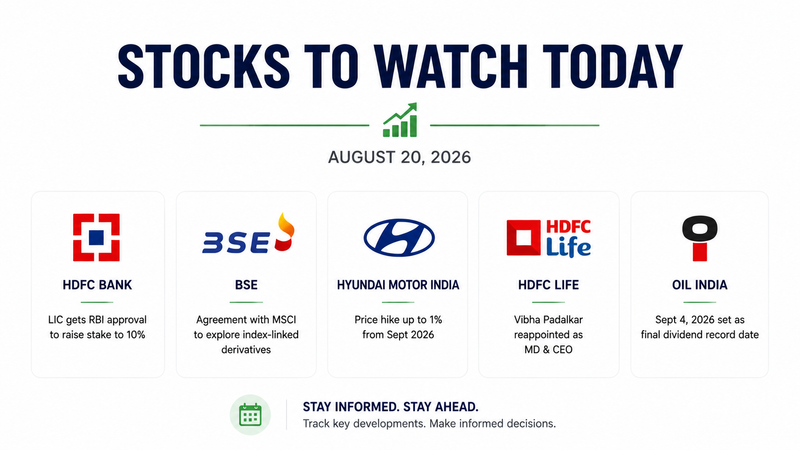 STOCKS TO WATCH TODAY

AUGUST 20, 2026

HDFC BANK
LIC gets RBI approval to raise stake to 10%

BSE
BSE
Agreement with MSCI to explore index-linked derivatives

HYUNDAI MOTOR INDIA
Price hike up to 1% from Sept 2026

HDFC Life
HDFC LIFE
Vibha Padalkar reappointed as MD & CEO

OIL INDIA
Sept 4, 2026 set as final dividend record date

STAY INFORMED. STAY AHEAD.
Track key developments. Make informed decisions.